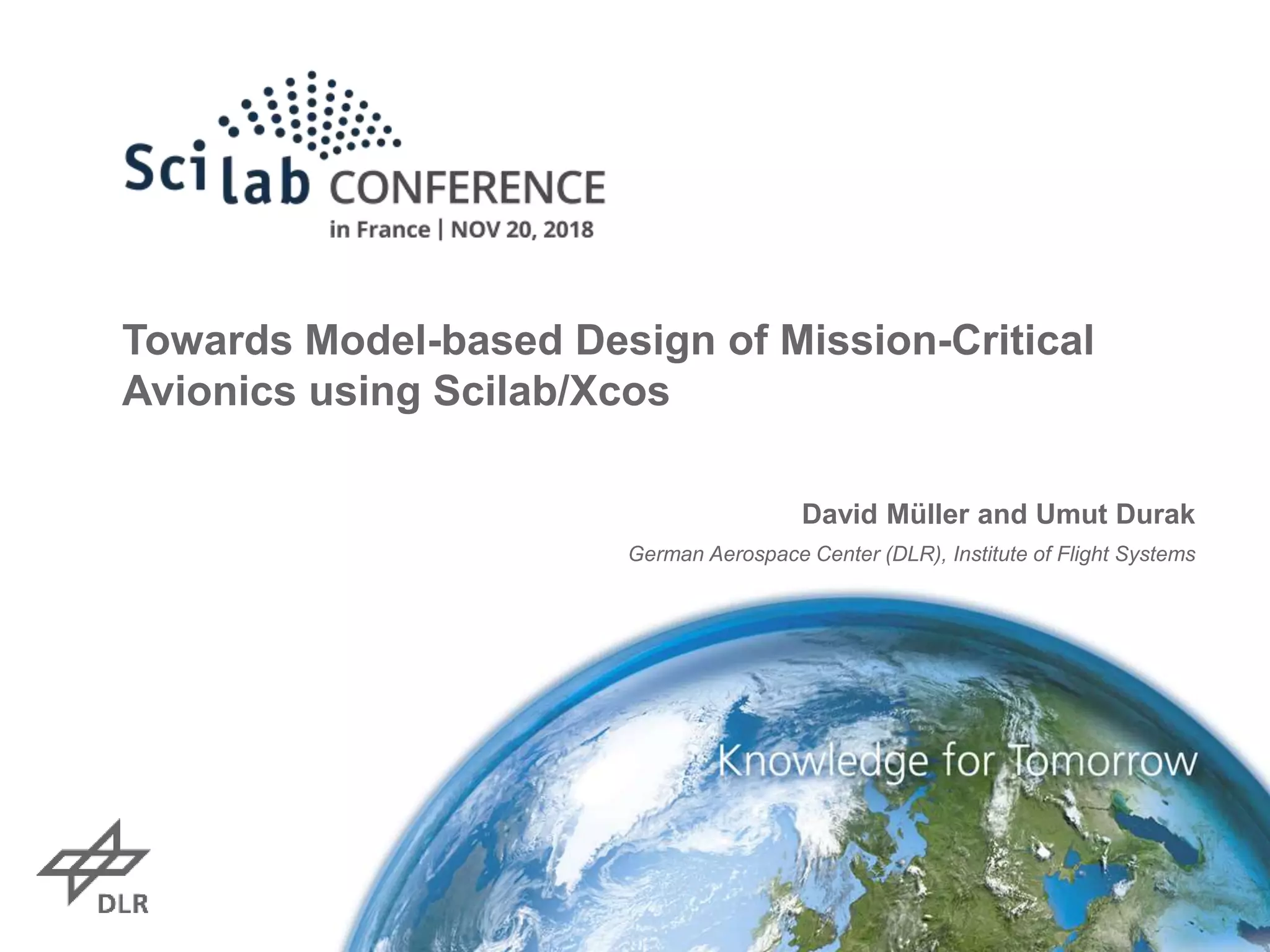 Scilab CONFERENCE
in France | NOV 20, 2018

Towards Model-based Design of Mission-Critical Avionics using Scilab/Xcos

David Müller and Umut Durak

German Aerospace Center (DLR), Institute of Flight Systems

Knowledge for Tomorrow

DLR